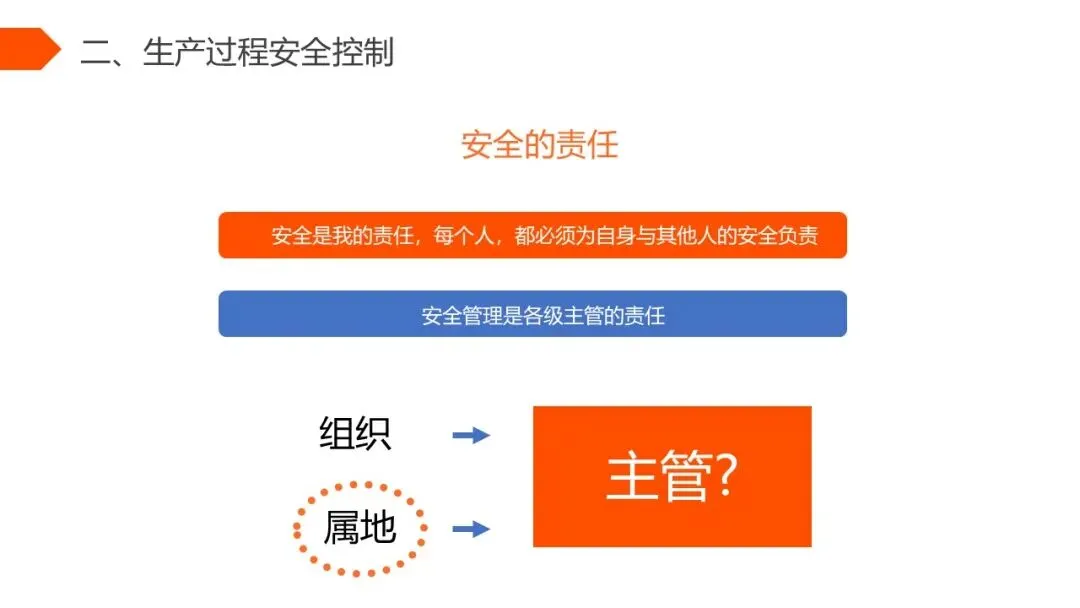 二、生产过程安全控制

安全的责任

安全是我的责任，每个人，都必须为自身与其他人的安全负责

安全管理是各级主管的责任

组织

属地

主管?